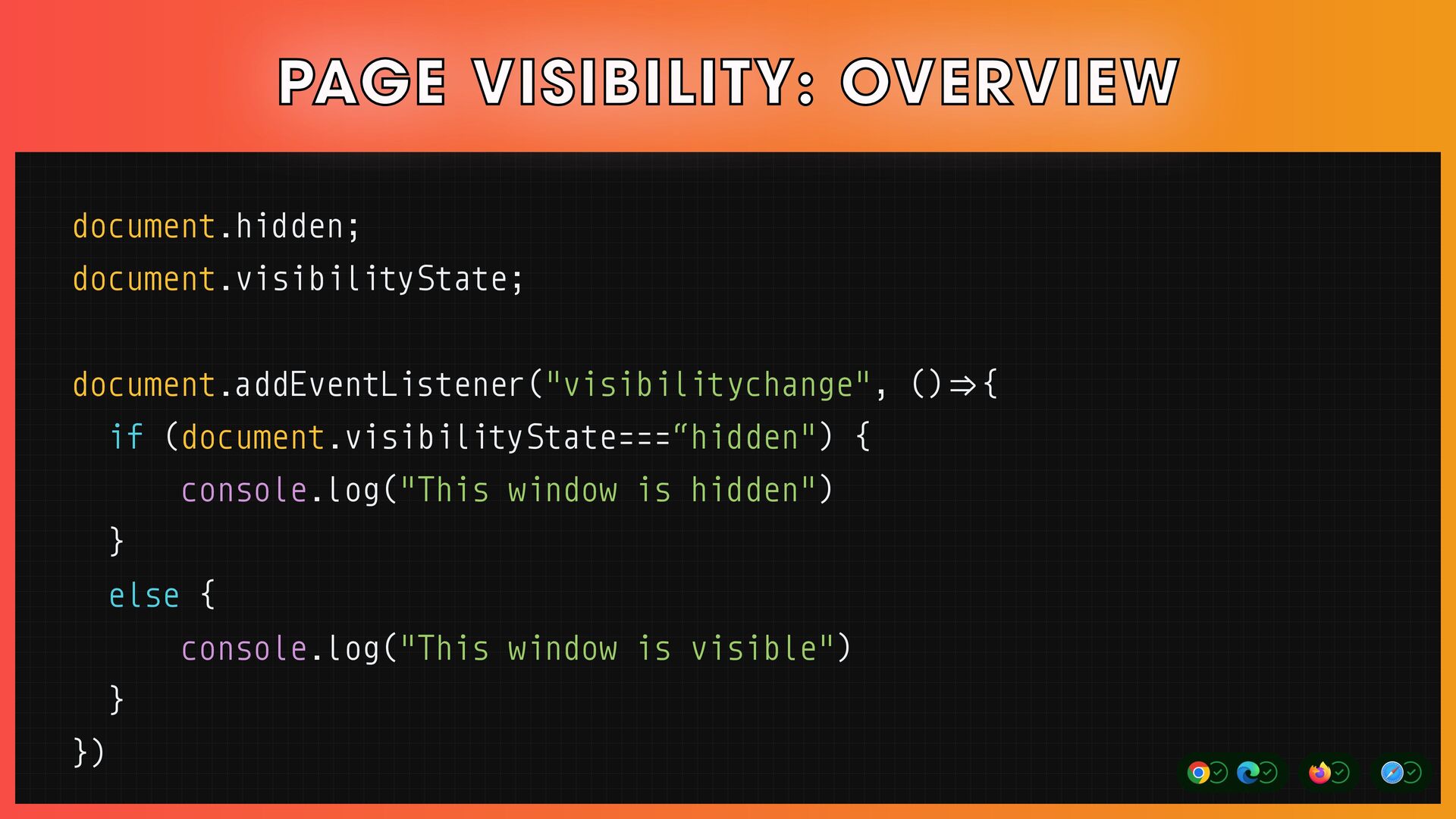 PAGE VISIBILITY: OVERVIEW

document.hidden;
document.visibilityState;

document.addEventListener("visibilitychange", ()⇒{
  if (document.visibilityState===“hidden") {
    console.log("This window is hidden")
  }
  else {
    console.log("This window is visible")
  }
})